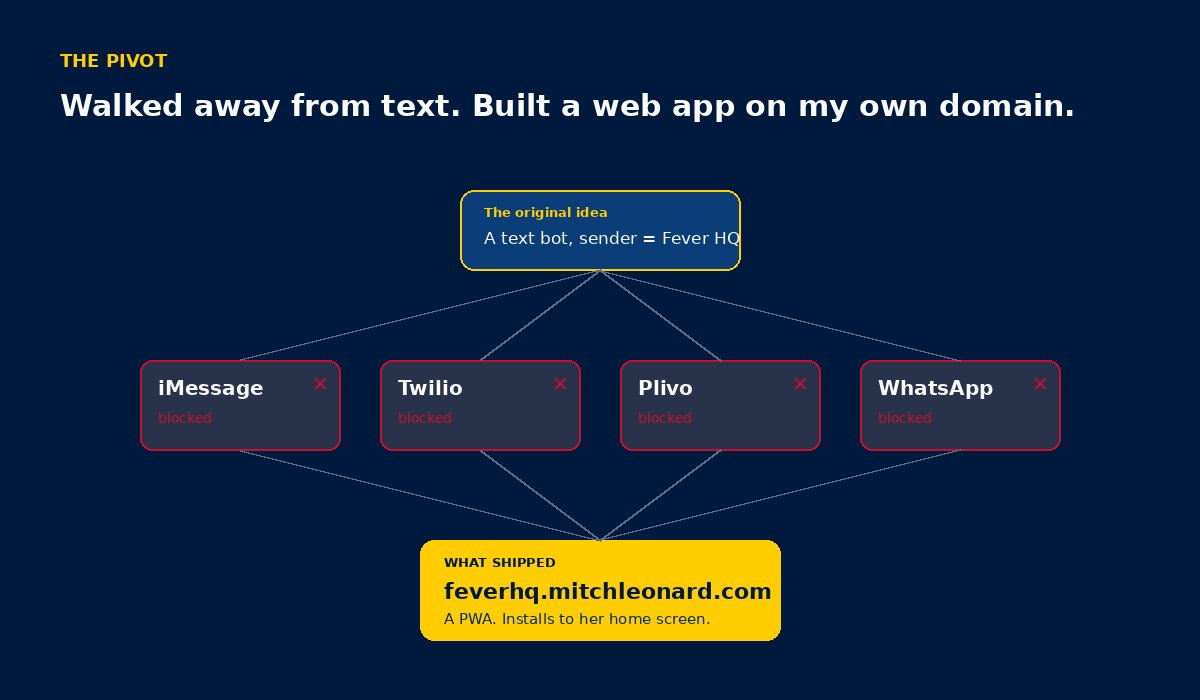 THE PIVOT

Walked away from text. Built a web app on my own domain.

The original idea
A text bot, sender = Fever HQ

iMessage ✕
blocked

Twilio ✕
blocked

Plivo ✕
blocked

WhatsApp ✕
blocked

WHAT SHIPPED
feverhq.mitchleonard.com
A PWA. Installs to her home screen.